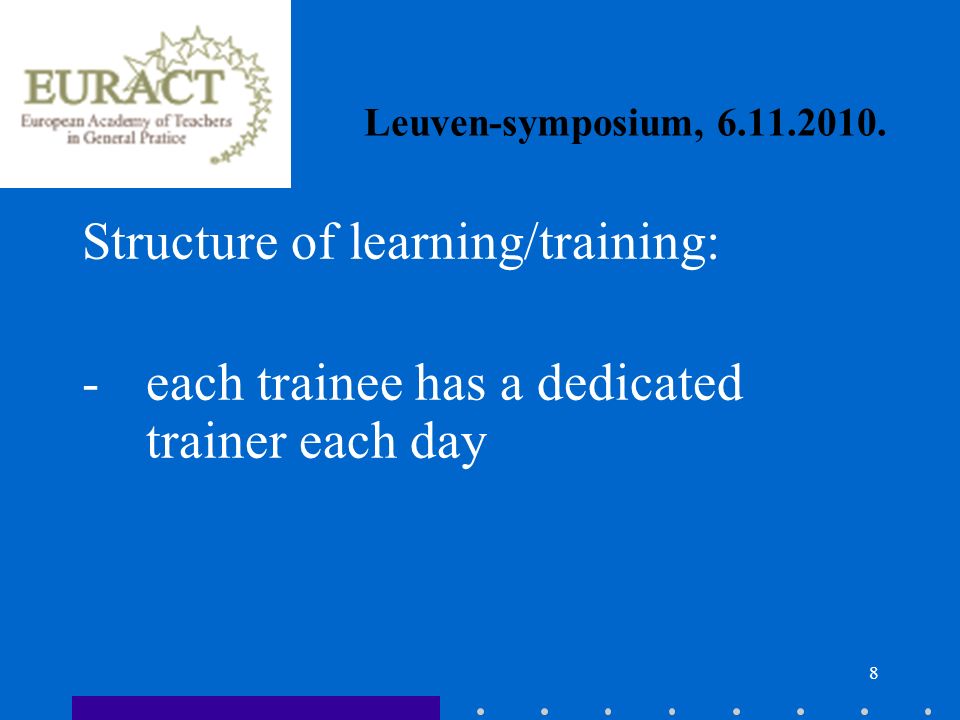 EURACT
European Academy of Teachers in General Pratice

Leuven-symposium, 6.11.2010.

Structure of learning/training:

- each trainee has a dedicated trainer each day

8